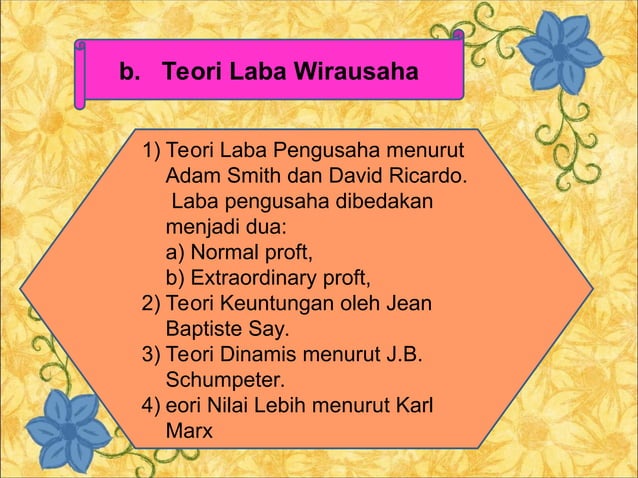 b. Teori Laba Wirausaha

1) Teori Laba Pengusaha menurut Adam Smith dan David Ricardo. Laba pengusaha dibedakan menjadi dua:
a) Normal proft,
b) Extraordinary proft,
2) Teori Keuntungan oleh Jean Baptiste Say.
3) Teori Dinamis menurut J.B. Schumpeter.
4) eori Nilai Lebih menurut Karl Marx